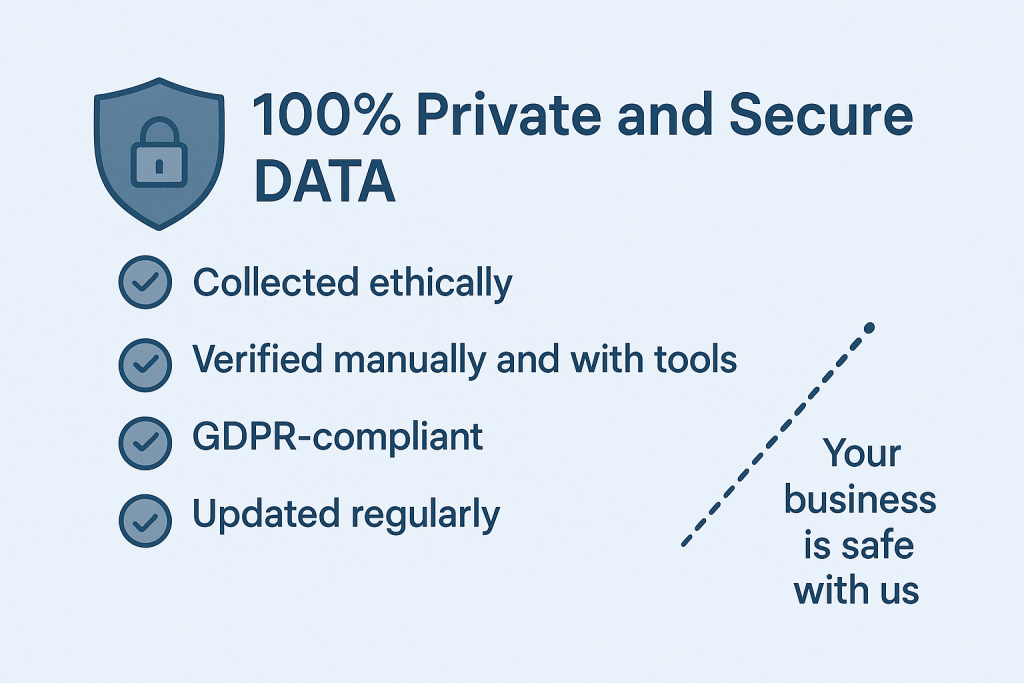 100% Private and Secure DATA

Collected ethically

Verified manually and with tools

GDPR-compliant

Updated regularly

Your business is safe with us